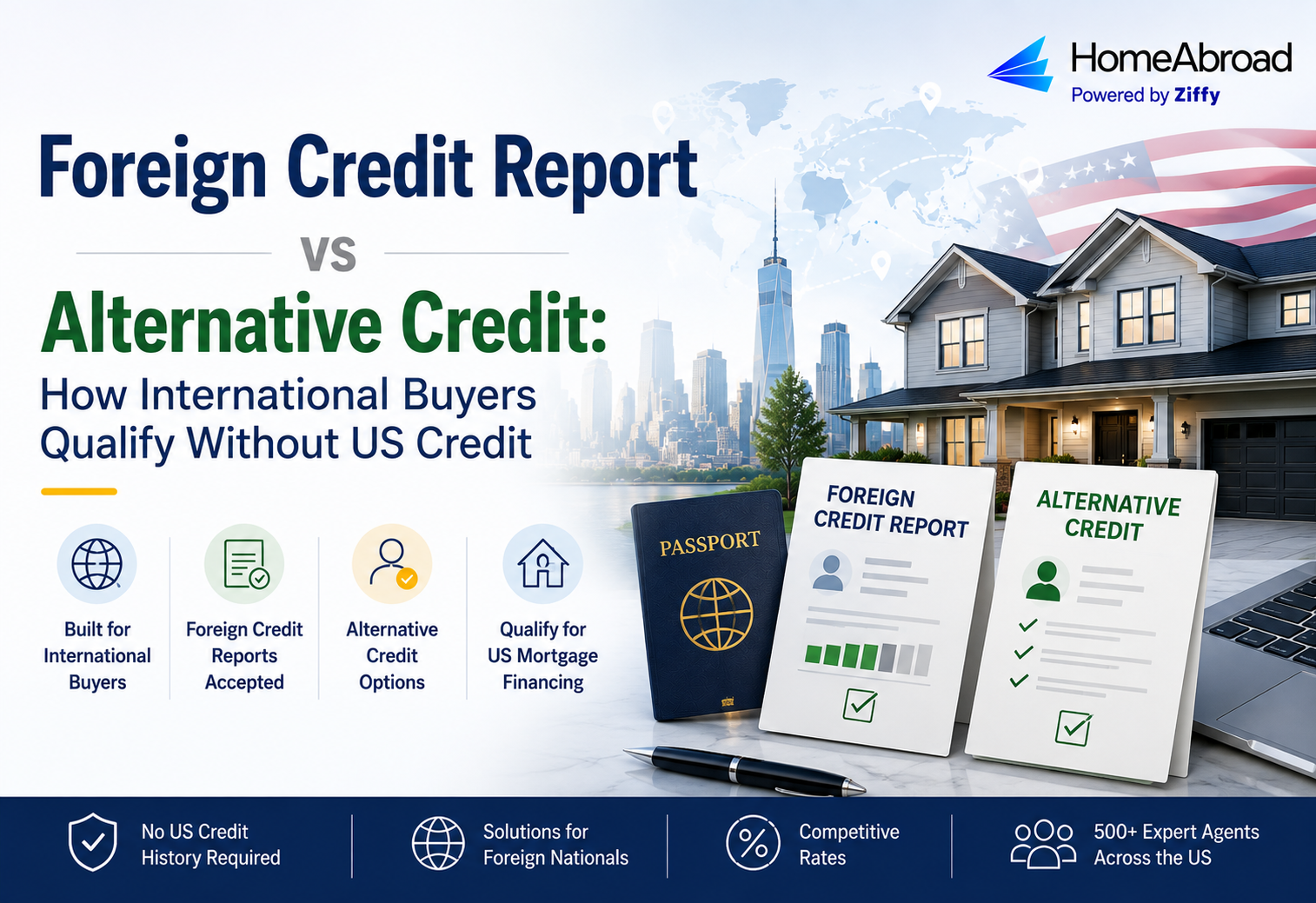 HomeAbroad
Powered by Ziffy

Foreign Credit Report
vs
Alternative Credit:
How International Buyers Qualify Without US Credit

Built for International Buyers

Foreign Credit Reports Accepted

Alternative Credit Options

Qualify for US Mortgage Financing

PASSPORT

FOREIGN CREDIT REPORT

ALTERNATIVE CREDIT

No US Credit History Required

Solutions for Foreign Nationals

Competitive Rates

500+ Expert Agents Across the US